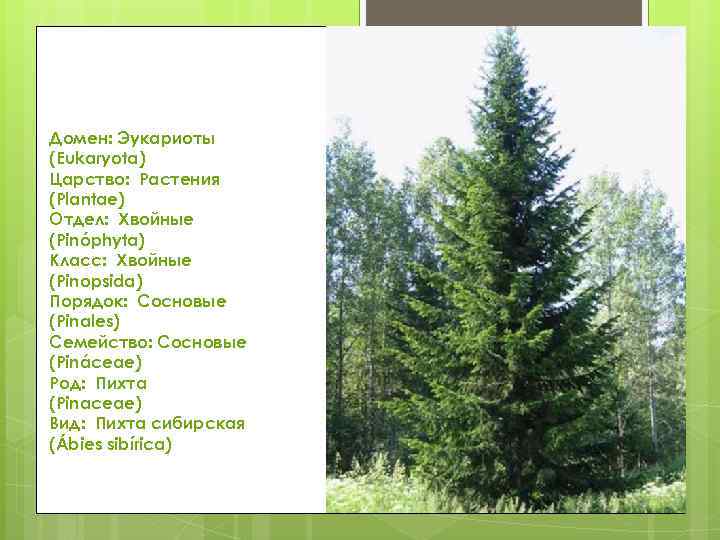 Домен: Эукариоты (Eukaryota)
Царство: Растения (Plantae)
Отдел: Хвойные (Pinóphyta)
Класс: Хвойные (Pinopsida)
Порядок: Сосновые (Pinales)
Семейство: Сосновые (Pináceae)
Род: Пихта (Pinaceae)
Вид: Пихта сибирская (Ábies sibírica)